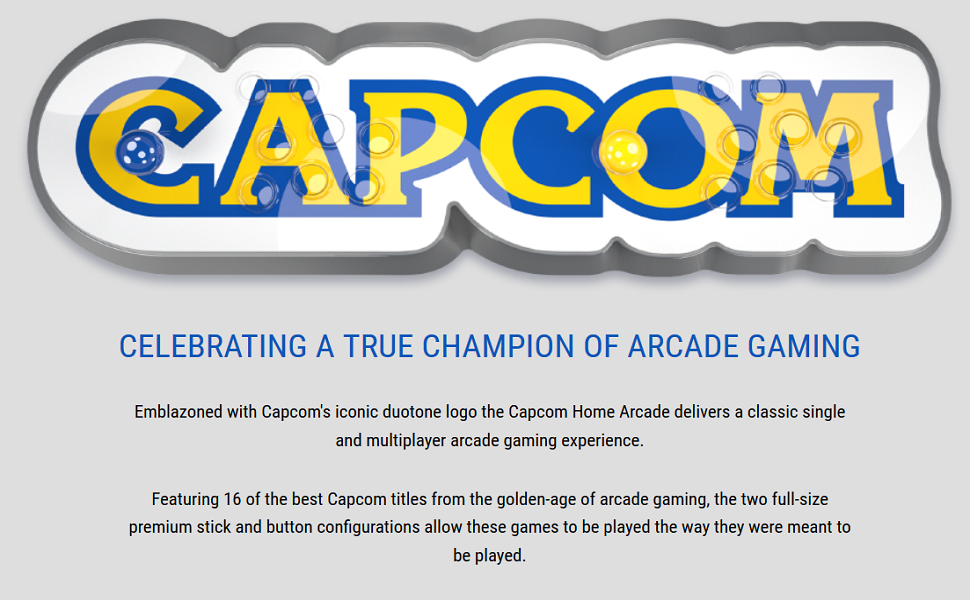 CAPCOM

CELEBRATING A TRUE CHAMPION OF ARCADE GAMING

Emblazoned with Capcom's iconic duotone logo the Capcom Home Arcade delivers a classic single and multiplayer arcade gaming experience.

Featuring 16 of the best Capcom titles from the golden-age of arcade gaming, the two full-size premium stick and button configurations allow these games to be played the way they were meant to be played.